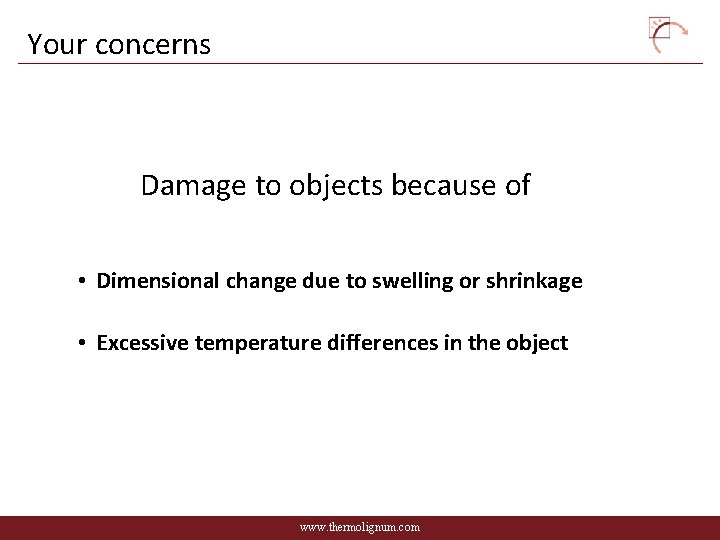 Your concerns

Damage to objects because of

• Dimensional change due to swelling or shrinkage

• Excessive temperature differences in the object

www.thermolignum.com